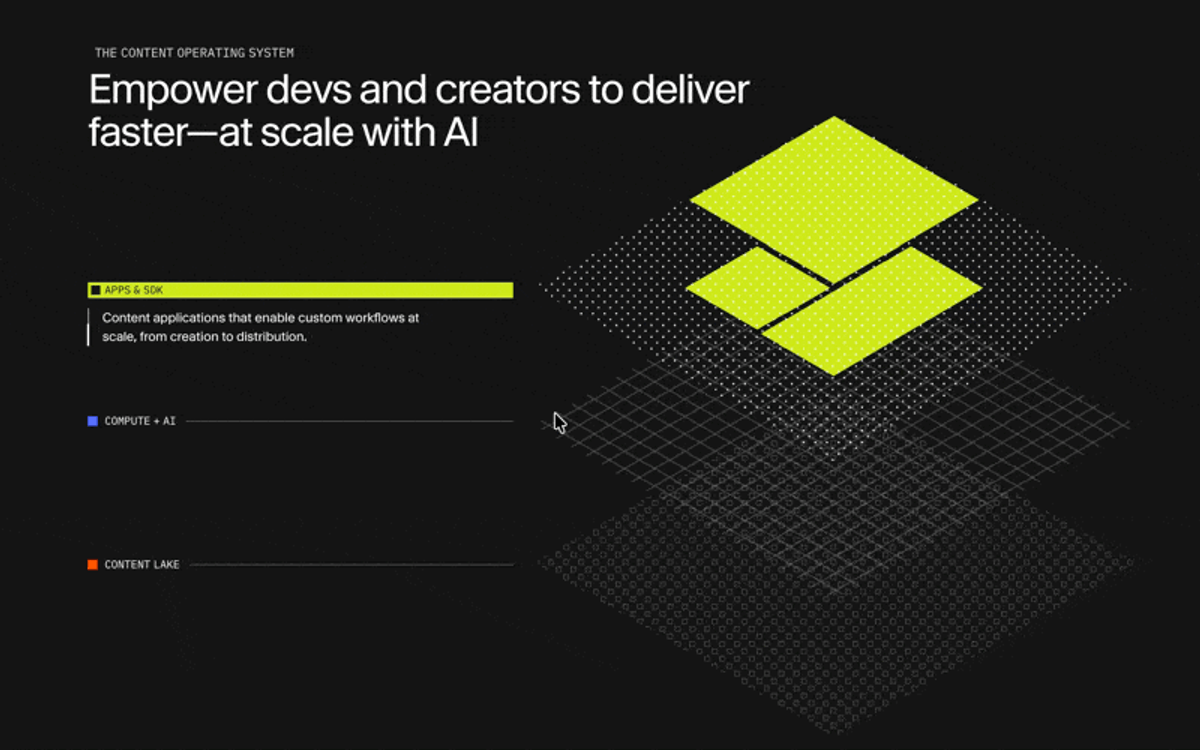 THE CONTENT OPERATING SYSTEM

Empower devs and creators to deliver faster—at scale with AI

APPS & SDK

Content applications that enable custom workflows at scale, from creation to distribution.

COMPUTE + AI

CONTENT LAKE